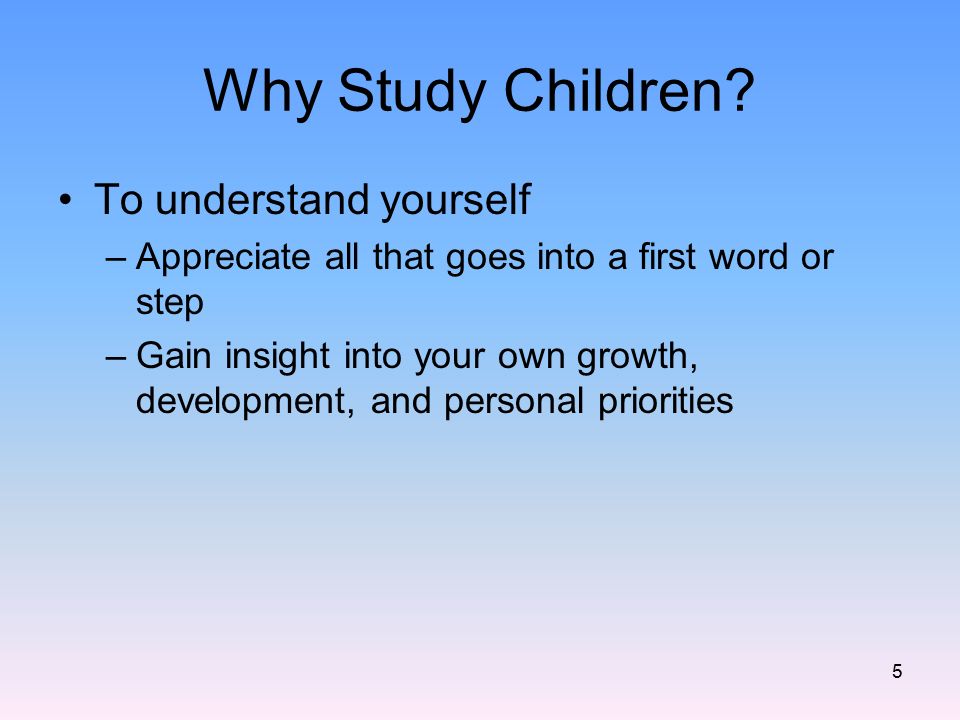 Why Study Children?

• To understand yourself
– Appreciate all that goes into a first word or step
– Gain insight into your own growth, development, and personal priorities

5